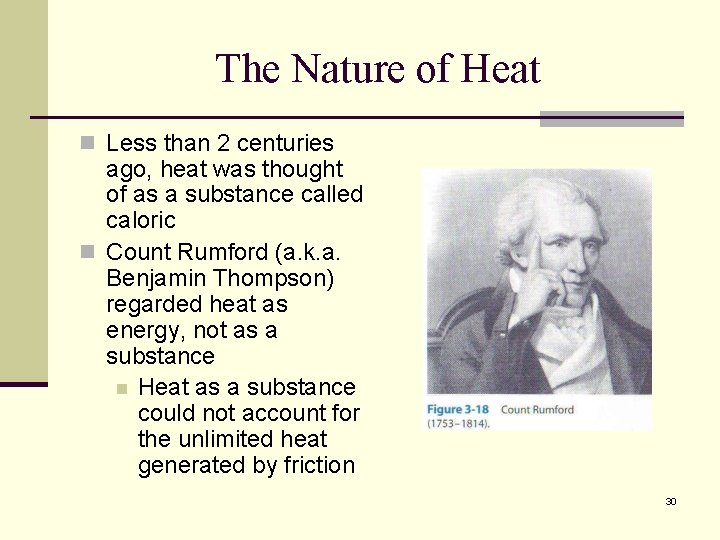 The Nature of Heat

Less than 2 centuries ago, heat was thought of as a substance called caloric

Count Rumford (a.k.a. Benjamin Thompson) regarded heat as energy, not as a substance

Heat as a substance could not account for the unlimited heat generated by friction

Figure 3-18 Count Rumford (1753–1814).

30